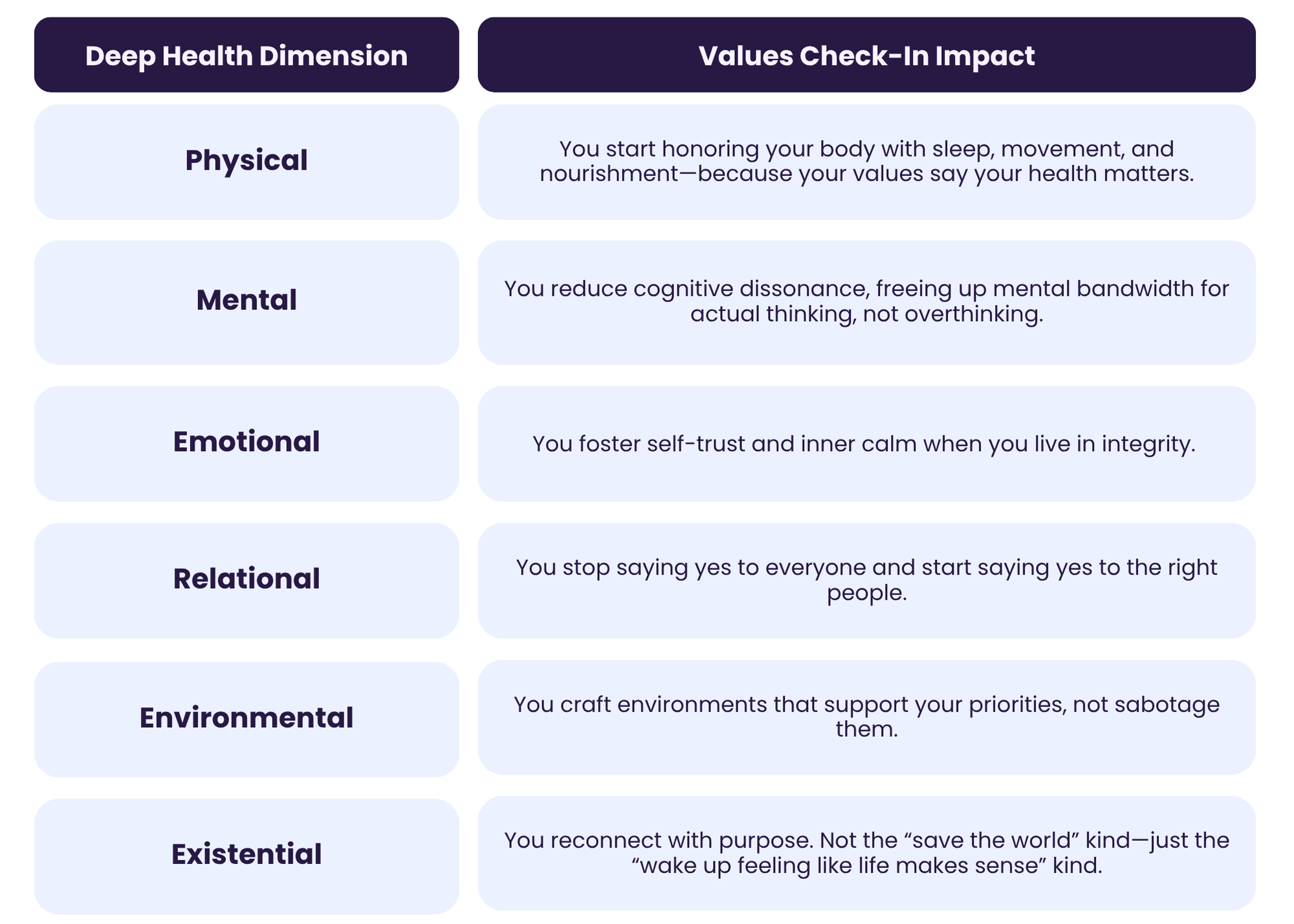 | Deep Health Dimension | Values Check-In Impact |
|---|---|
| Physical | You start honoring your body with sleep, movement, and nourishment—because your values say your health matters. |
| Mental | You reduce cognitive dissonance, freeing up mental bandwidth for actual thinking, not overthinking. |
| Emotional | You foster self-trust and inner calm when you live in integrity. |
| Relational | You stop saying yes to everyone and start saying yes to the right people. |
| Environmental | You craft environments that support your priorities, not sabotage them. |
| Existential | You reconnect with purpose. Not the “save the world” kind—just the “wake up feeling like life makes sense” kind. |